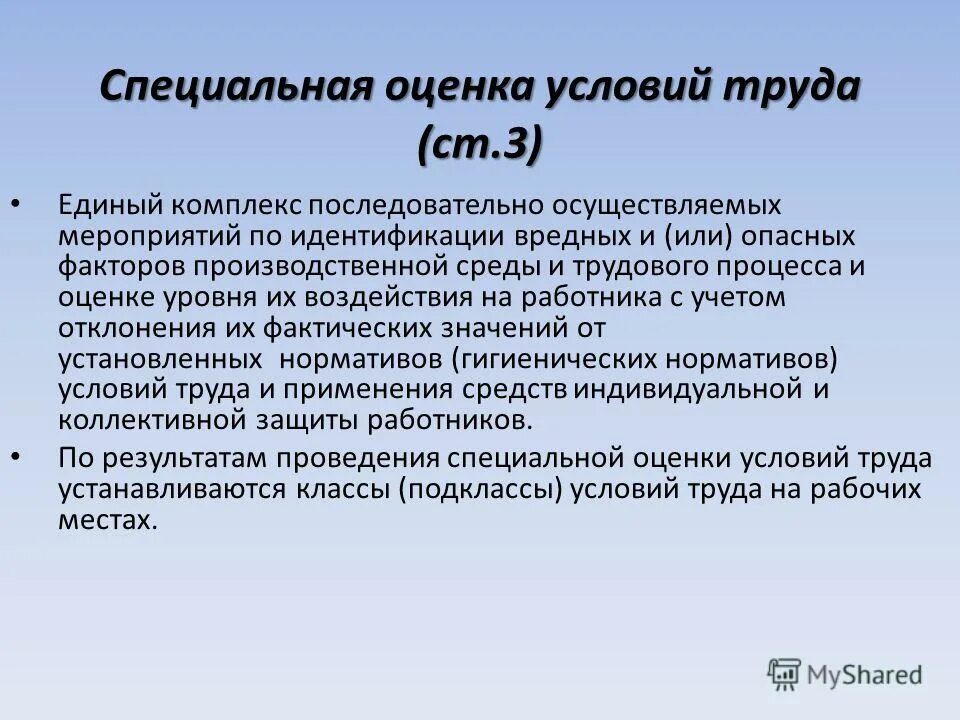 Специальная оценка условий труда (ст.3)

• Единый комплекс последовательно осуществляемых мероприятий по идентификации вредных и (или) опасных факторов производственной среды и трудового процесса и оценке уровня их воздействия на работника с учетом отклонения их фактических значений от установленных нормативов (гигиенических нормативов) условий труда и применения средств индивидуальной и коллективной защиты работников.

• По результатам проведения специальной оценки условий труда устанавливаются классы (подклассы) условий труда на рабочих местах.

MyShared